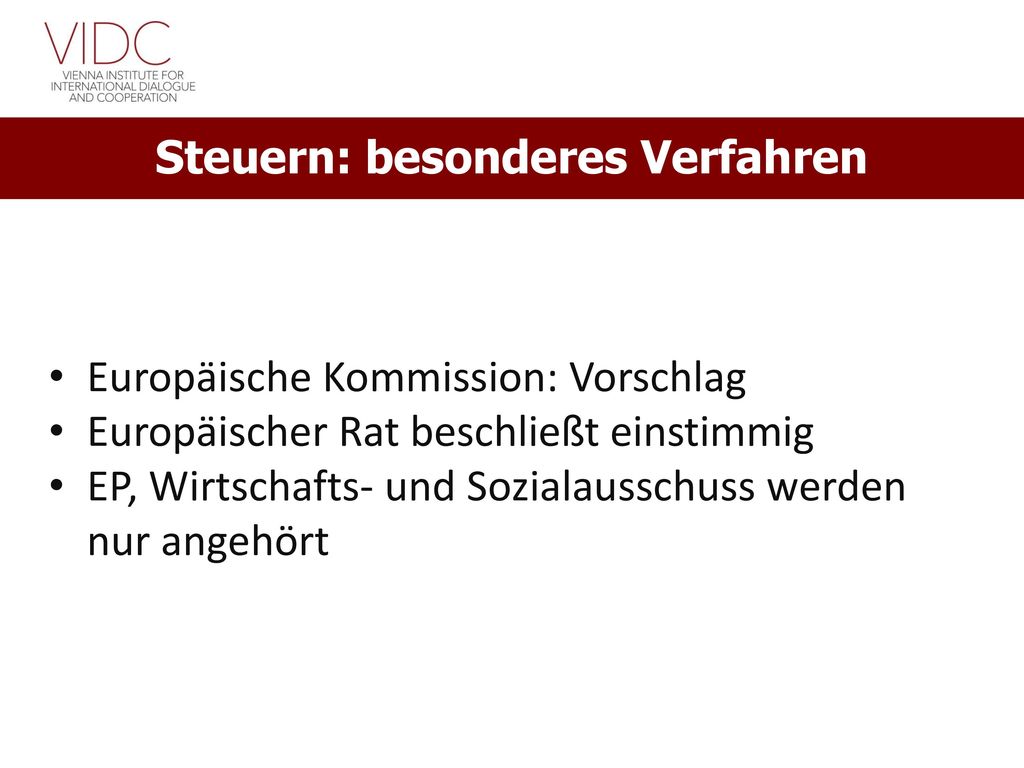 VIDC
VIENNA INSTITUTE FOR INTERNATIONAL DIALOGUE AND COOPERATION

Steuern: besonderes Verfahren

• Europäische Kommission: Vorschlag
• Europäischer Rat beschließt einstimmig
• EP, Wirtschafts- und Sozialausschuss werden nur angehört